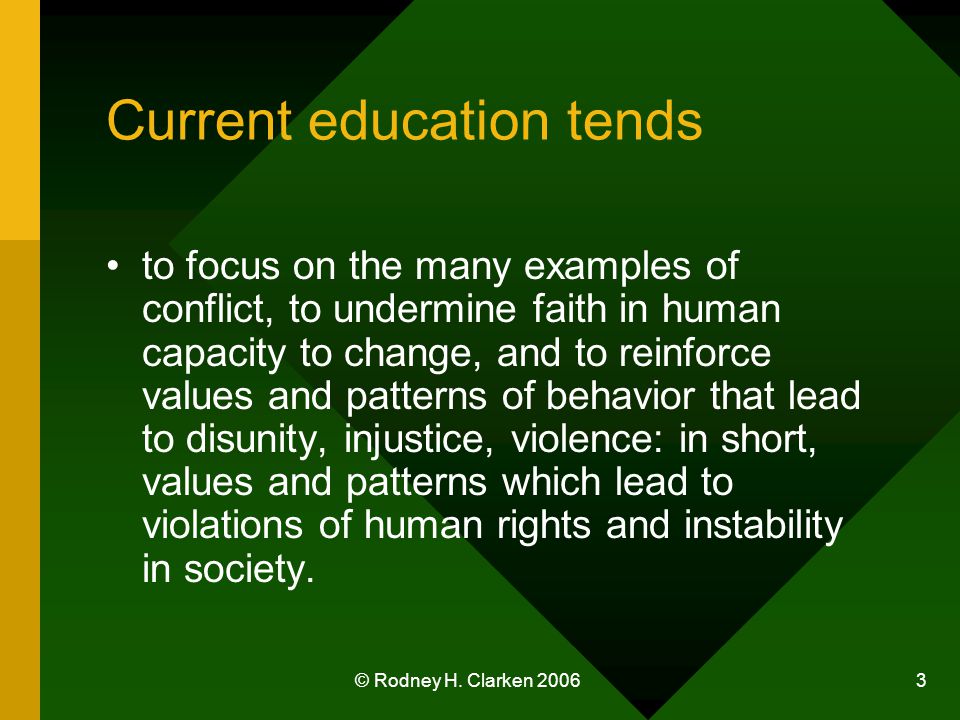 Current education tends

• to focus on the many examples of conflict, to undermine faith in human capacity to change, and to reinforce values and patterns of behavior that lead to disunity, injustice, violence: in short, values and patterns which lead to violations of human rights and instability in society.

© Rodney H. Clarken 2006

3